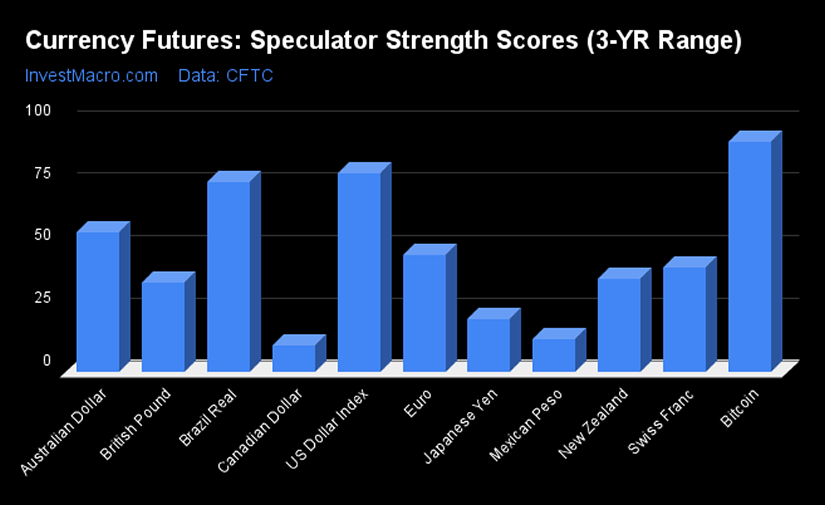 Currency Futures: Speculator Strength Scores (3-YR Range)
InvestMacro.com Data: CFTC

100
75
50
25
0

Australian Dollar
British Pound
Brazil Real
Canadian Dollar
US Dollar Index
Euro
Japanese Yen
Mexican Peso
New Zealand
Swiss Franc
Bitcoin